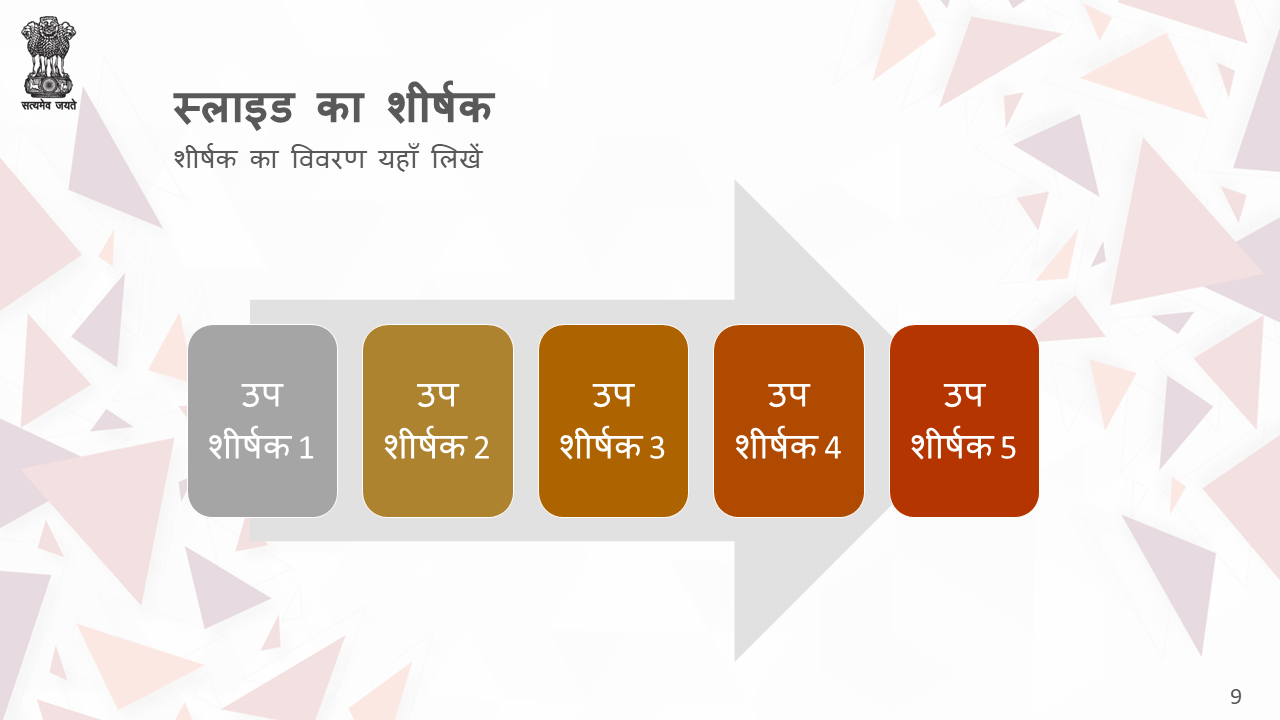 सत्यमेव जयते

स्लाइड का शीर्षक

शीर्षक का विवरण यहाँ लिखें

उप शीर्षक 1

उप शीर्षक 2

उप शीर्षक 3

उप शीर्षक 4

उप शीर्षक 5

9